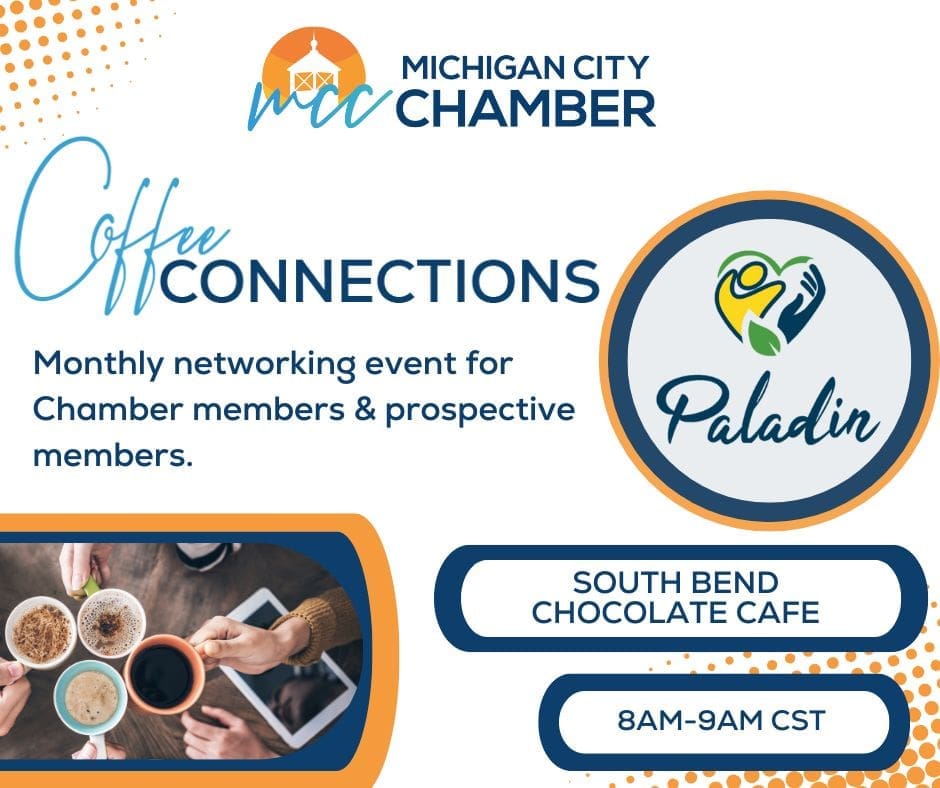 mcc MICHIGAN CITY CHAMBER

Coffee CONNECTIONS

Monthly networking event for Chamber members & prospective members.

Paladin

SOUTH BEND CHOCOLATE CAFE

8AM-9AM CST